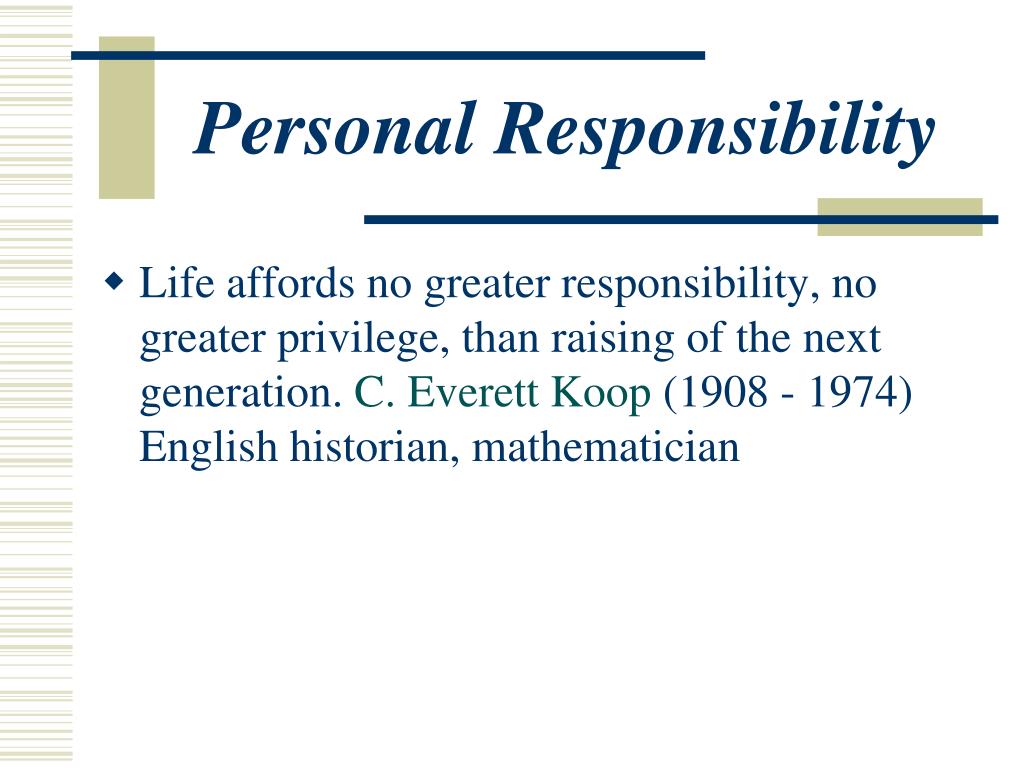 Personal Responsibility

◆ Life affords no greater responsibility, no greater privilege, than raising of the next generation. C. Everett Koop (1908 - 1974) English historian, mathematician